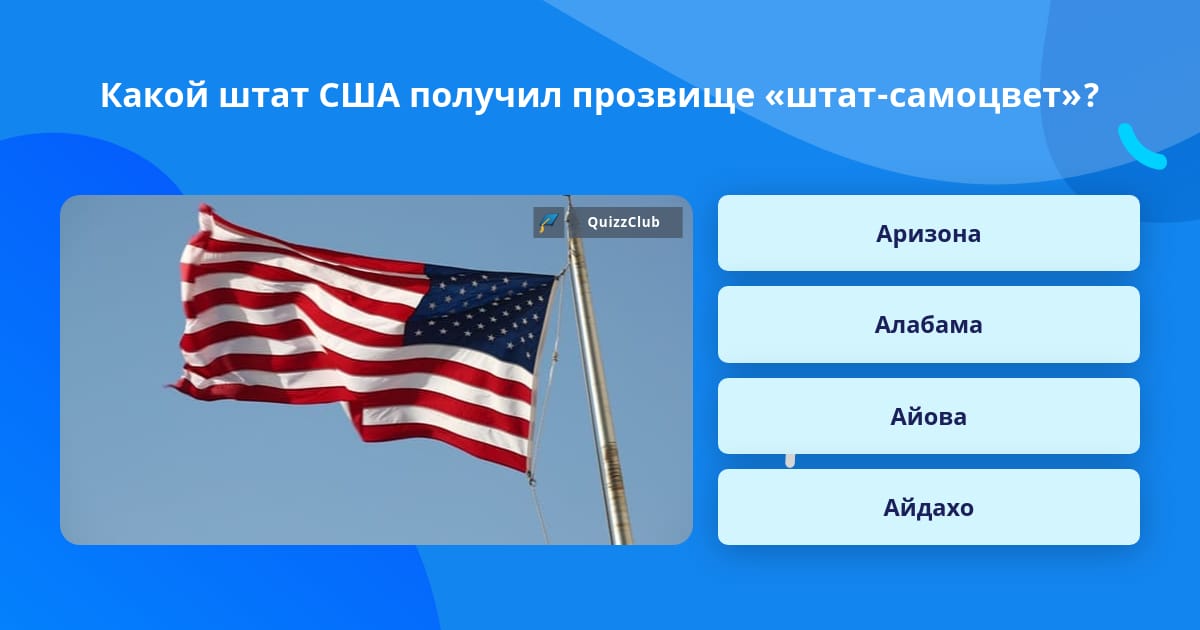 Какой штат США получил прозвище «штат-самоцвет»?

QuizzClub

Аризона

Алабама

Айова

Айдахо